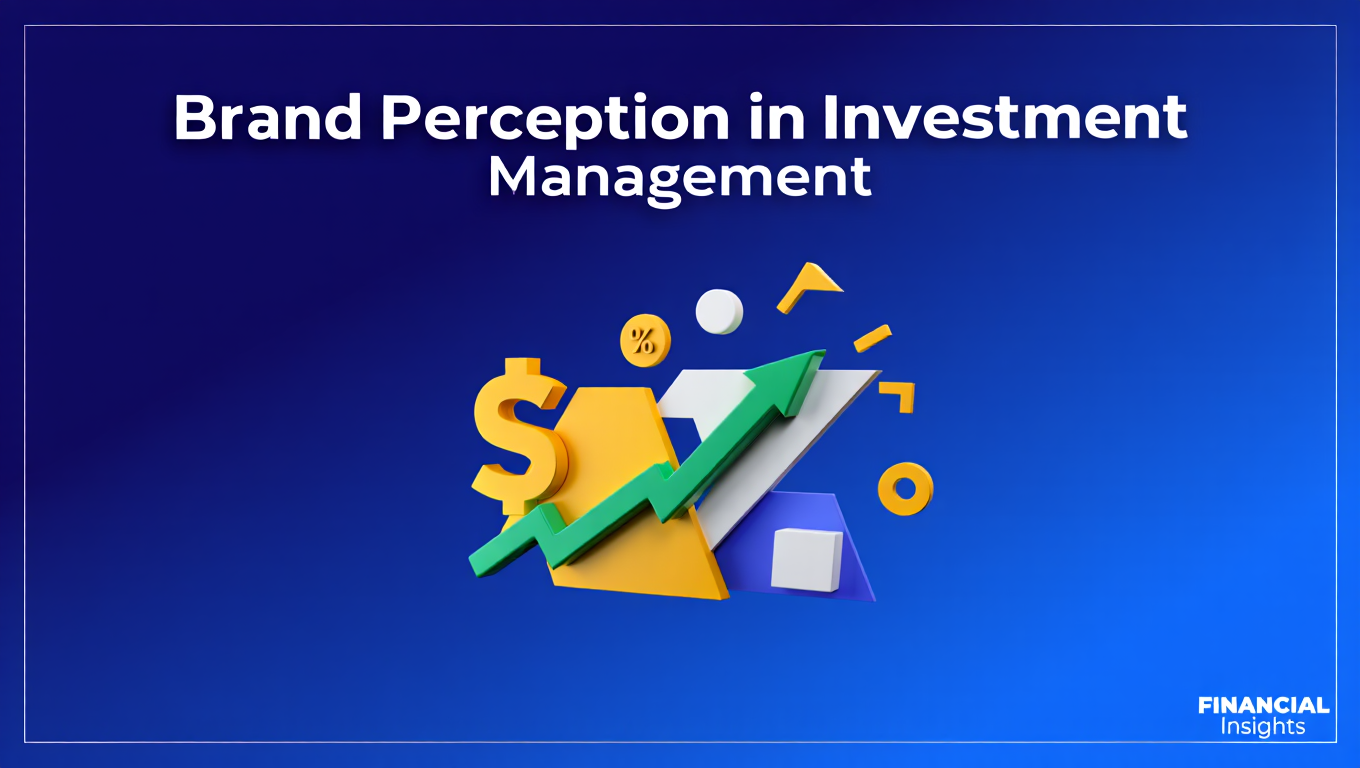 Brand Perception in Investment Management

%

$

FINANCIAL
Insights